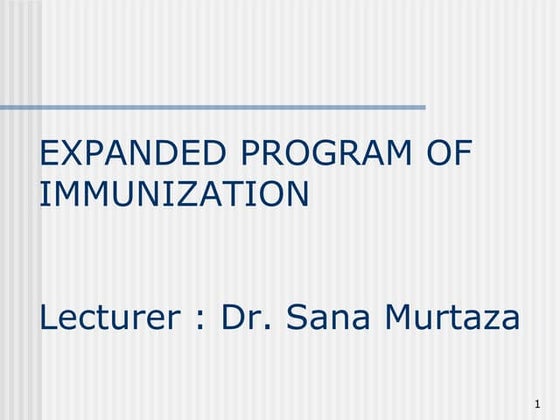 EXPANDED PROGRAM OF IMMUNIZATION

Lecturer : Dr. Sana Murtaza

1